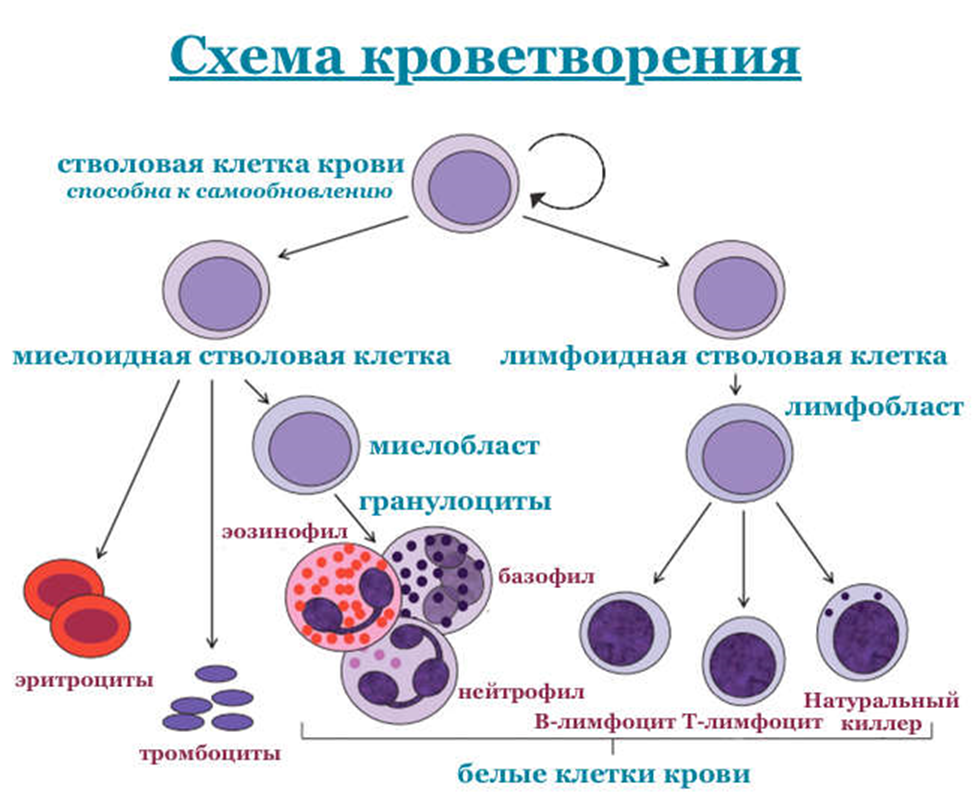 Схема кроветворения

стволовая клетка крови
способна к самообновлению

миелоидная стволовая клетка

лимфоидная стволовая клетка

миелобласт

лимфобласт

гранулоциты

эозинофил

базофил

нейтрофил

эритроциты

тромбоциты

В-лимфоцит Т-лимфоцит

Натуральный киллер

белые клетки крови